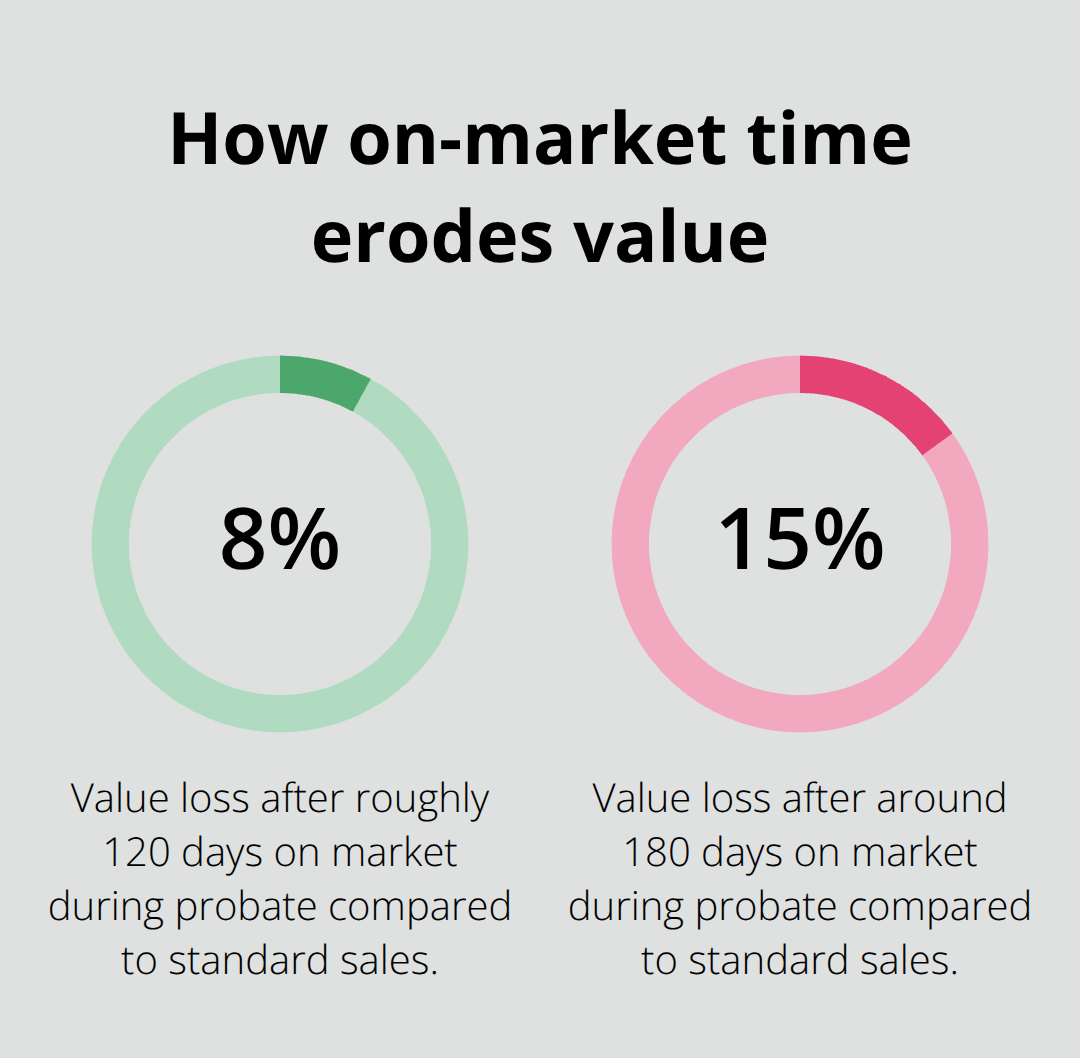 How on-market time erodes value

8%

Value loss after roughly 120 days on market during probate compared to standard sales.

15%

Value loss after around 180 days on market during probate compared to standard sales.